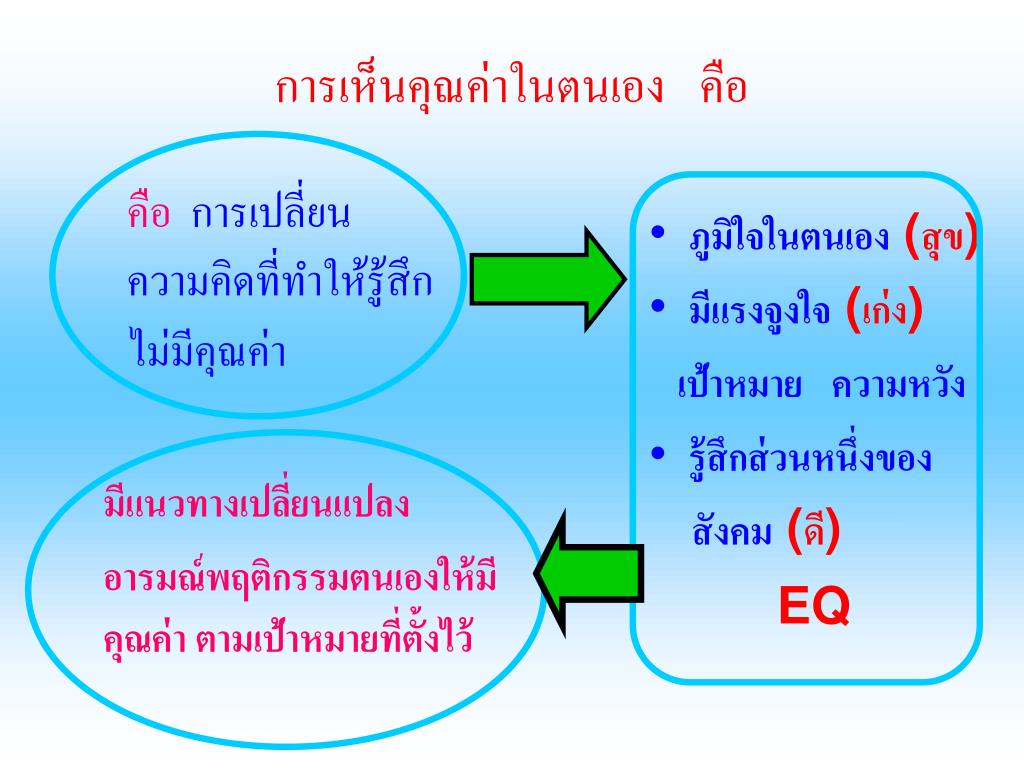 การเห็นคุณค่าในตนเอง คือ

คือ การเปลี่ยนความคิดที่ทำให้รู้สึกไม่มีคุณค่า

• ภูมิใจในตนเอง (สุข)
• มีแรงจูงใจ (เก่ง)
เป้าหมาย ความหวัง
• รู้สึกส่วนหนึ่งของสังคม (ดี)
EQ

มีแนวทางเปลี่ยนแปลงอารมณ์พฤติกรรมตนเองให้มีคุณค่า ตามเป้าหมายที่ตั้งไว้